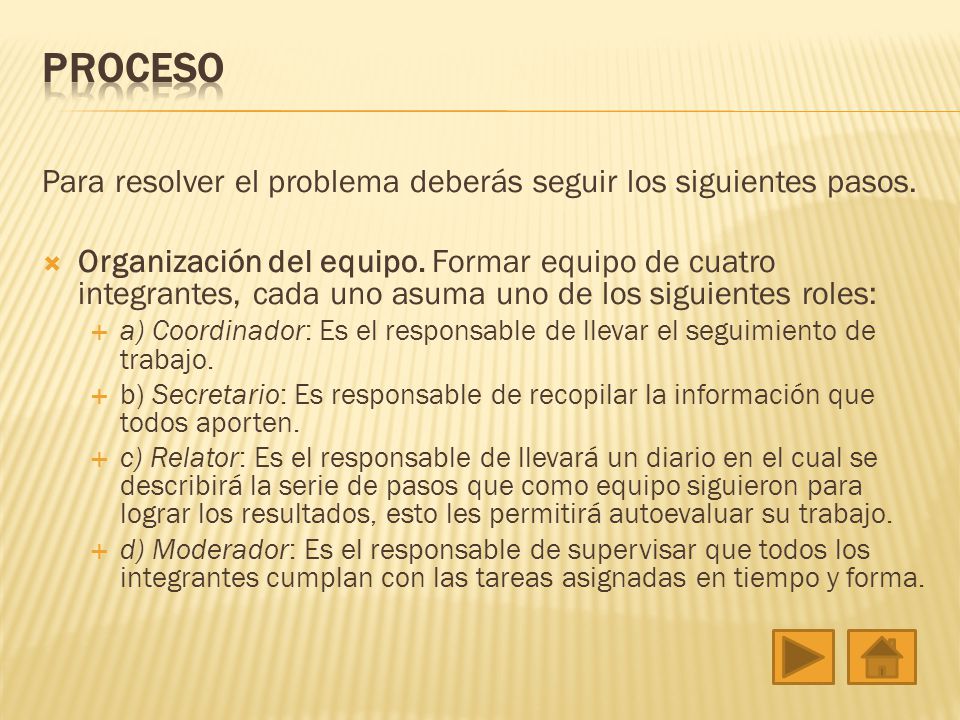 PROCESO

Para resolver el problema deberás seguir los siguientes pasos.

Organización del equipo. Formar equipo de cuatro integrantes, cada uno asuma uno de los siguientes roles:

a) Coordinador: Es el responsable de llevar el seguimiento de trabajo.

b) Secretario: Es responsable de recopilar la información que todos aporten.

c) Relator: Es el responsable de llevará un diario en el cual se describirá la serie de pasos que como equipo siguieron para lograr los resultados, esto les permitirá autoevaluar su trabajo.

d) Moderador: Es el responsable de supervisar que todos los integrantes cumplan con las tareas asignadas en tiempo y forma.